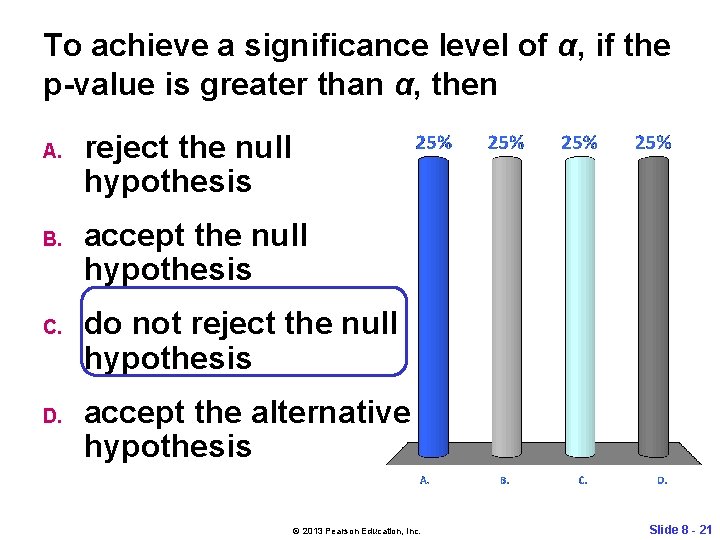 To achieve a significance level of $\alpha$, if the p-value is greater than $\alpha$, then

A. reject the null hypothesis

B. accept the null hypothesis

C. do not reject the null hypothesis

D. accept the alternative hypothesis

25%
25%
25%
25%

A.
B.
C.
D.

© 2013 Pearson Education, Inc.

Slide 8 - 21